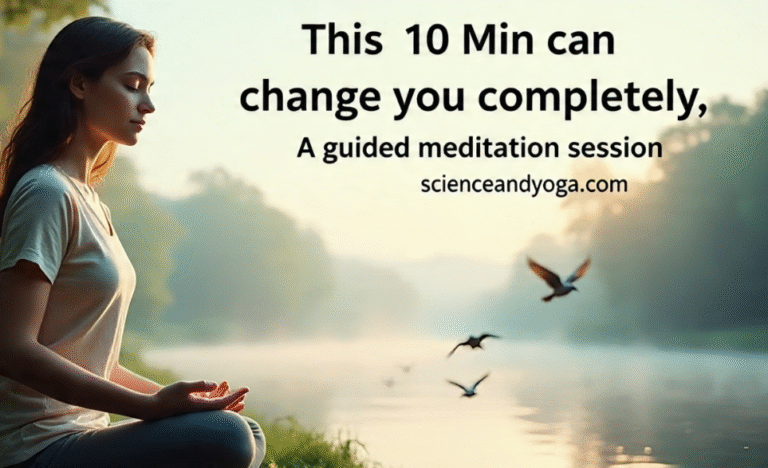 This 10 Min can change you completely,

A guided meditation session

scienceandyoga.com